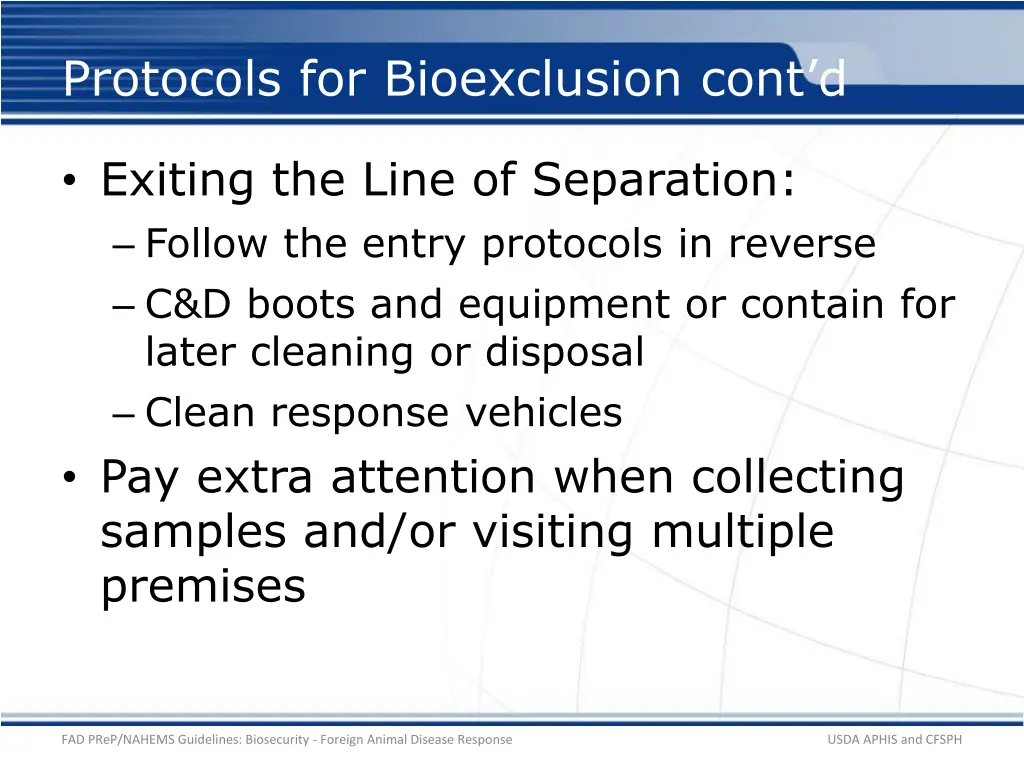 Protocols for Bioexclusion cont’d

• Exiting the Line of Separation:
– Follow the entry protocols in reverse
– C&D boots and equipment or contain for later cleaning or disposal
– Clean response vehicles
• Pay extra attention when collecting samples and/or visiting multiple premises

FAD PReP/NAHEMS Guidelines: Biosecurity - Foreign Animal Disease Response

USDA APHIS and CFSPH